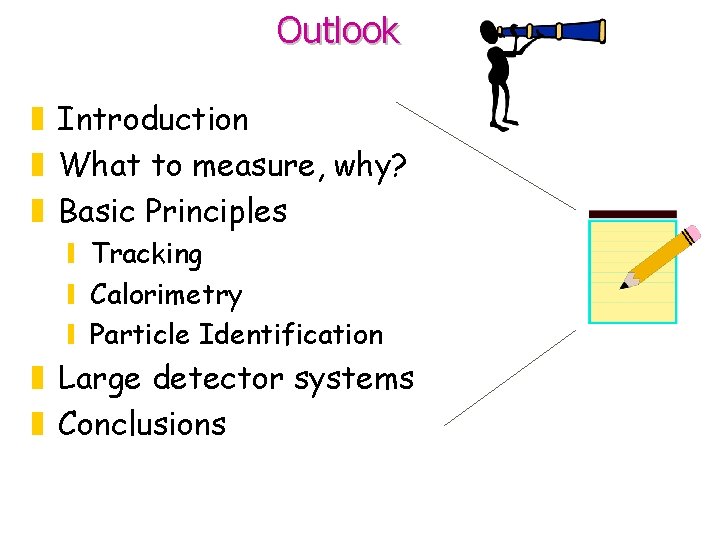 Outlook

Introduction
What to measure, why?
Basic Principles
Tracking
Calorimetry
Particle Identification
Large detector systems
Conclusions